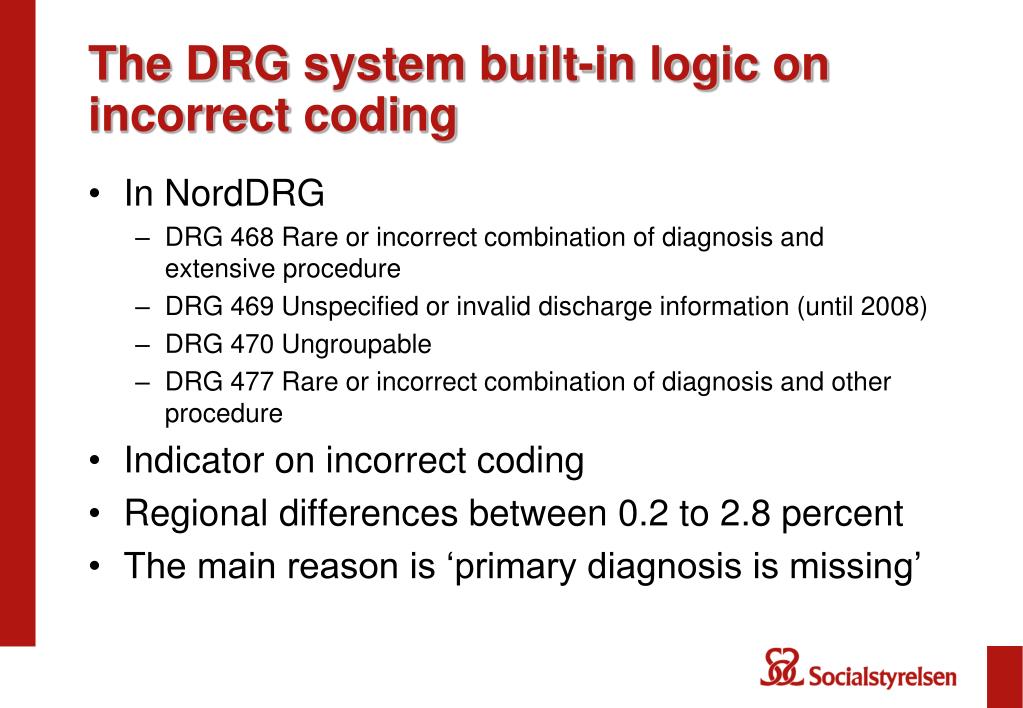 The DRG system built-in logic on incorrect coding

• In NordDRG
  – DRG 468 Rare or incorrect combination of diagnosis and extensive procedure
  – DRG 469 Unspecified or invalid discharge information (until 2008)
  – DRG 470 Ungroupable
  – DRG 477 Rare or incorrect combination of diagnosis and other procedure
• Indicator on incorrect coding
• Regional differences between 0.2 to 2.8 percent
• The main reason is ‘primary diagnosis is missing’

Socialstyrelsen